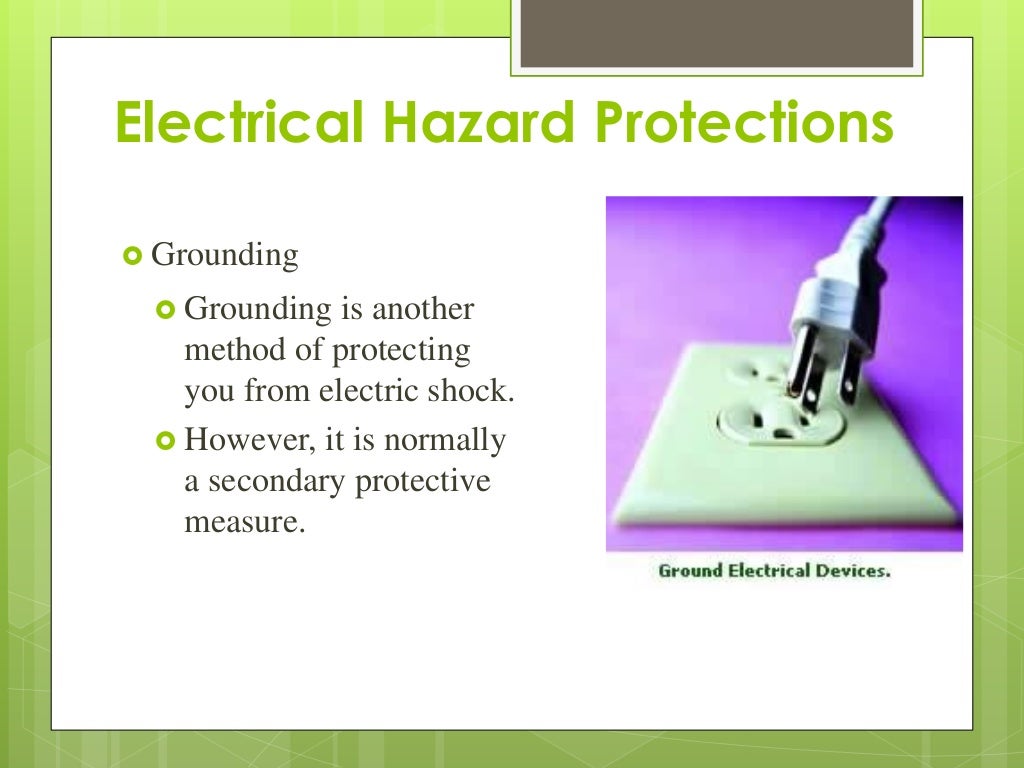 Electrical Hazard Protections

Grounding

Grounding is another method of protecting you from electric shock.

However, it is normally a secondary protective measure.

Ground Electrical Devices.